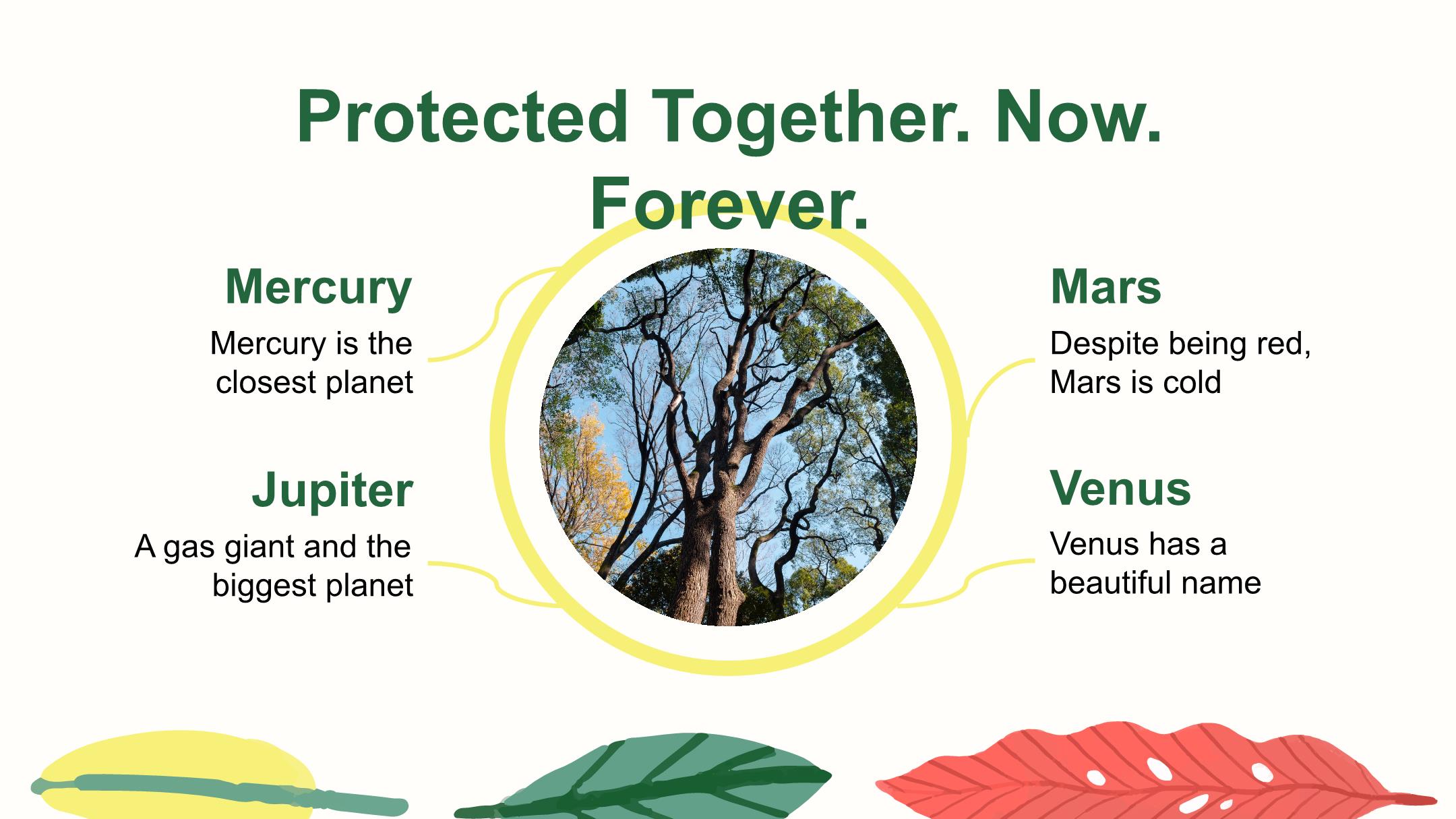 Protected Together. Now. Forever.

Mercury

Mercury is the closest planet

Jupiter

A gas giant and the biggest planet

Mars

Despite being red, Mars is cold

Venus

Venus has a beautiful name